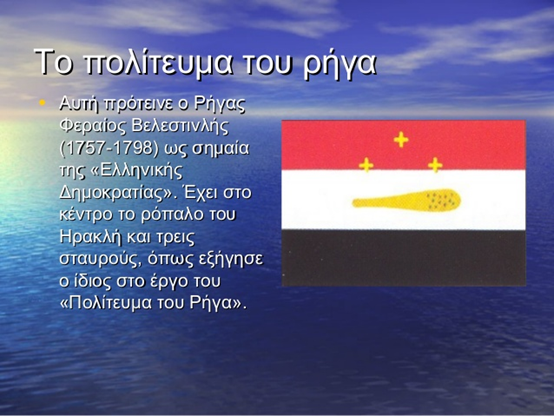 Το πολίτευμα του ρήγα

• Αυτή πρότεινε ο Ρήγας Φεραίος Βελεστινλής (1757-1798) ως σημαία της «Ελληνικής Δημοκρατίας». Έχει στο κέντρο το ρόπαλο του Ηρακλή και τρεις σταυρούς, όπως εξήγησε ο ίδιος στο έργο του «Πολίτευμα του Ρήγα».